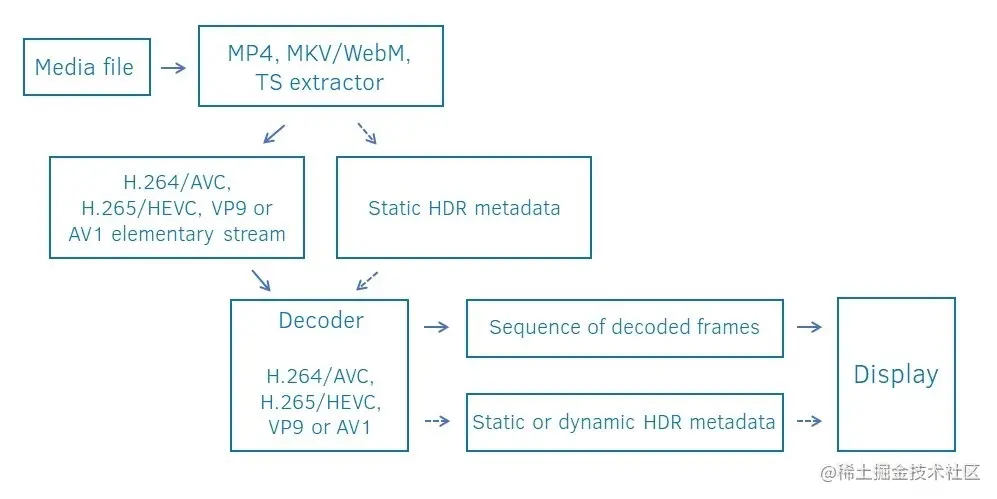 Media file

MP4, MKV/WebM, TS extractor

H.264/AVC, H.265/HEVC, VP9 or AV1 elementary stream

Static HDR metadata

Decoder

H.264/AVC, H.265/HEVC, VP9 or AV1

Sequence of decoded frames

Static or dynamic HDR metadata

Display

@稀土掘金技术社区